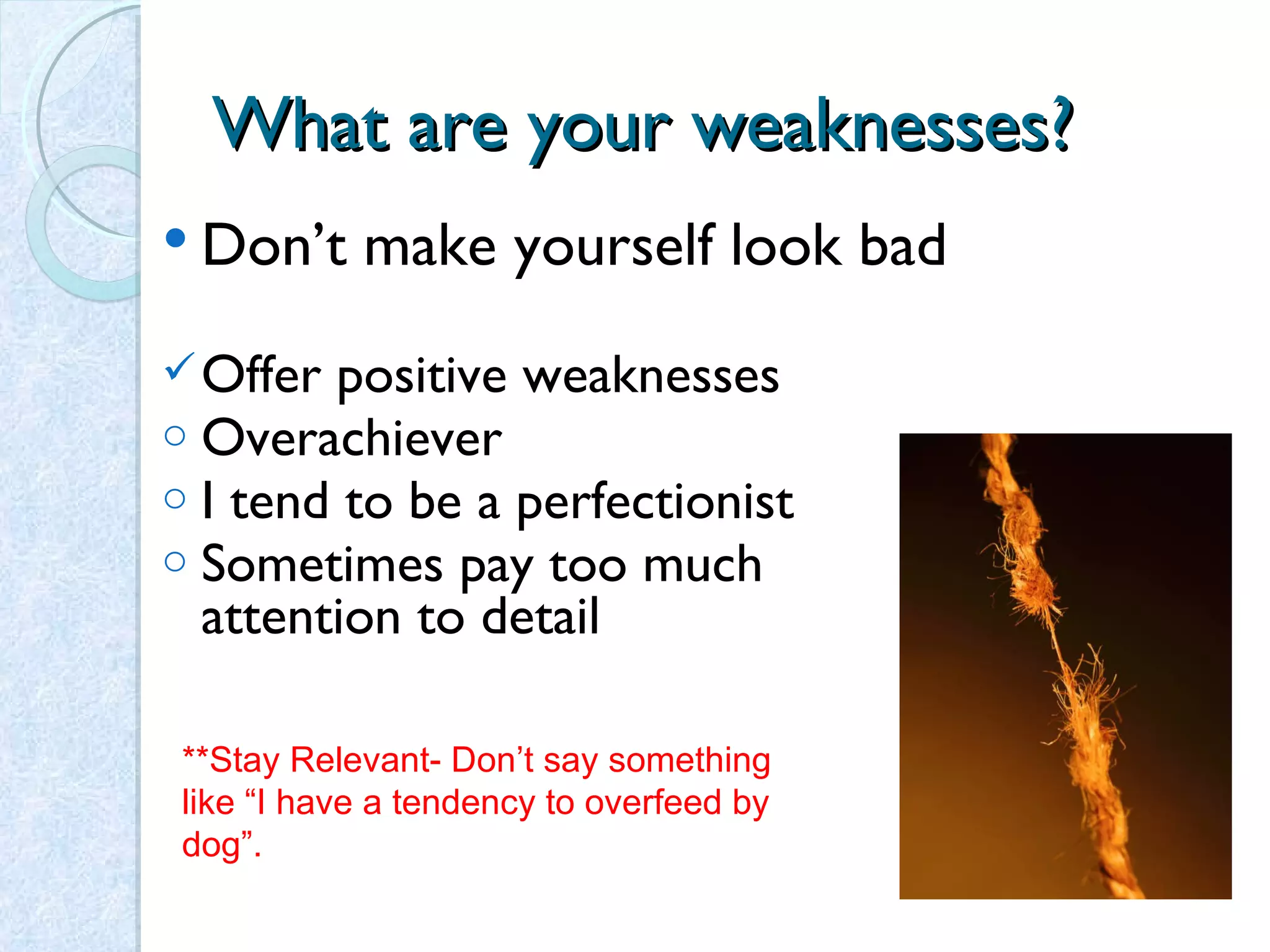 What are your weaknesses?

• Don’t make yourself look bad

✓ Offer positive weaknesses
○ Overachiever
○ I tend to be a perfectionist
○ Sometimes pay too much attention to detail

**Stay Relevant- Don’t say something like “I have a tendency to overfeed by dog”.